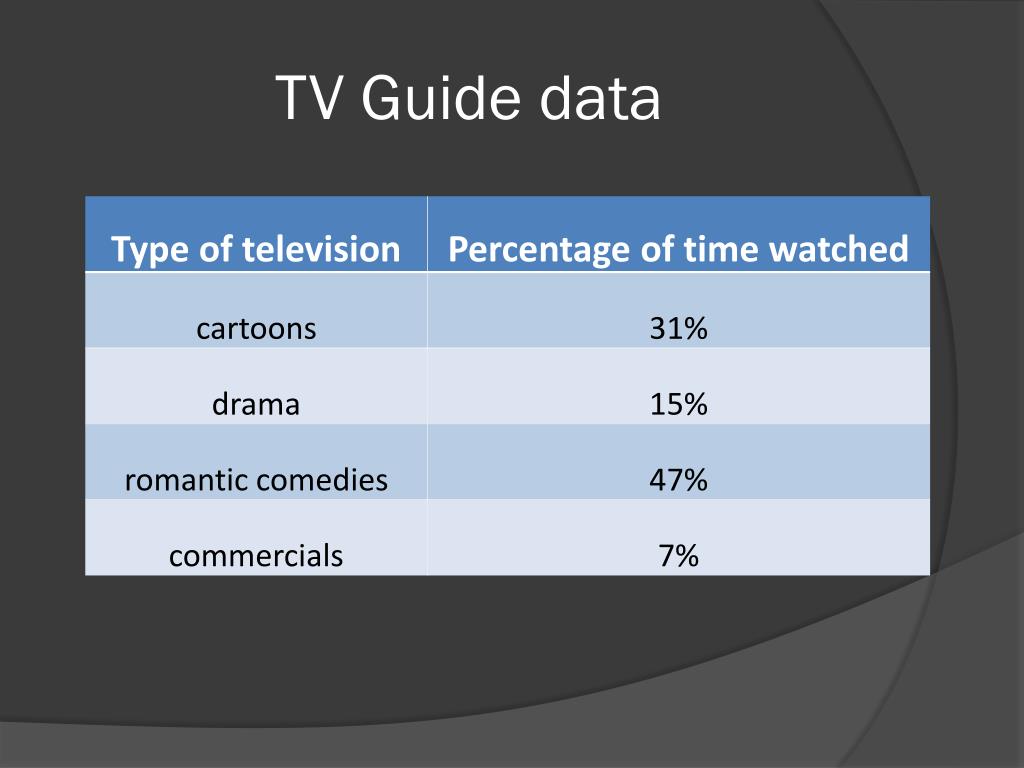 TV Guide data

| Type of television | Percentage of time watched |
|---|---|
| cartoons | 31% |
| drama | 15% |
| romantic comedies | 47% |
| commercials | 7% |